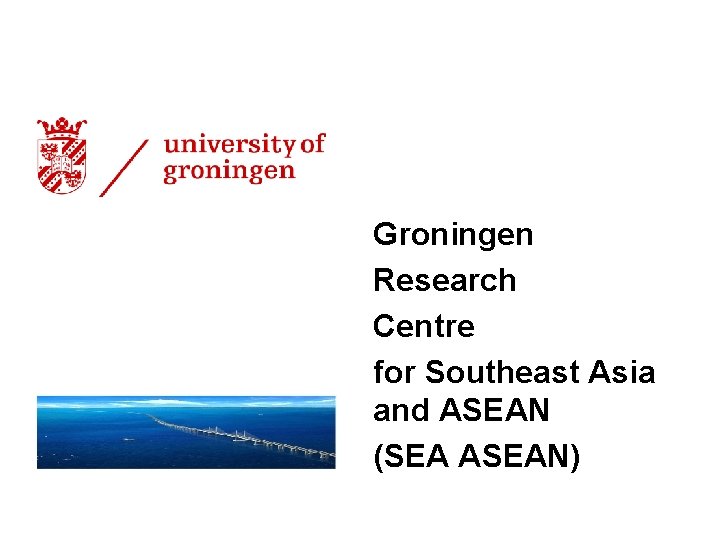 university of groningen

Groningen
Research
Centre
for Southeast Asia and ASEAN
(SEA ASEAN)